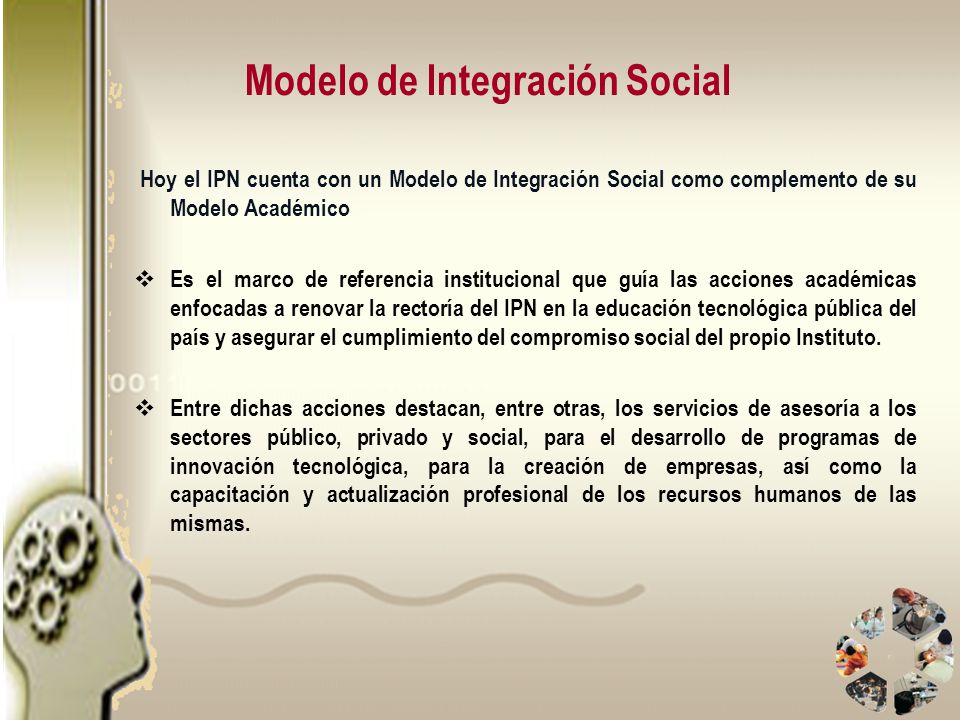 Modelo de Integración Social

Hoy el IPN cuenta con un Modelo de Integración Social como complemento de su Modelo Académico

❖ Es el marco de referencia institucional que guía las acciones académicas enfocadas a renovar la rectoría del IPN en la educación tecnológica pública del país y asegurar el cumplimiento del compromiso social del propio Instituto.

❖ Entre dichas acciones destacan, entre otras, los servicios de asesoría a los sectores público, privado y social, para el desarrollo de programas de innovación tecnológica, para la creación de empresas, así como la capacitación y actualización profesional de los recursos humanos de las mismas.